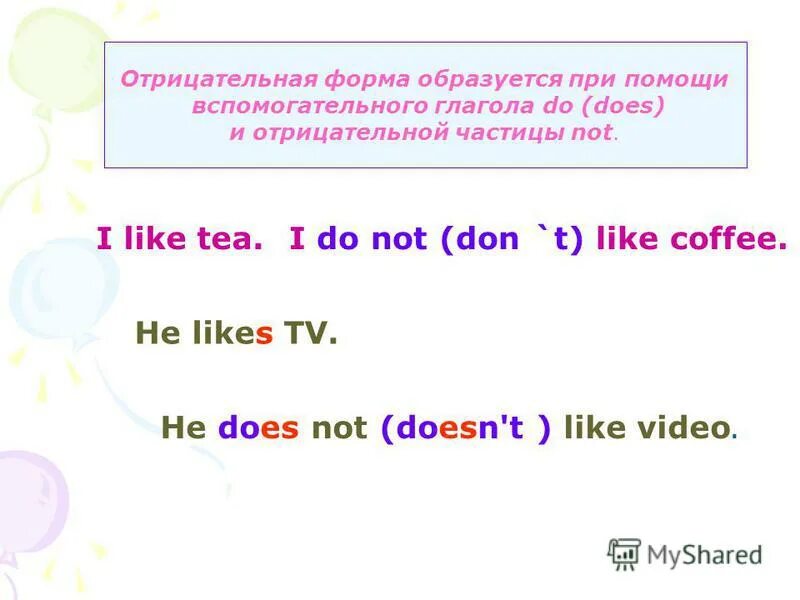 Отрицательная форма образуется при помощи вспомогательного глагола do (does) и отрицательной частицы not.

I like tea. I do not (don `t) like coffee.

He likes TV.

He does not (doesn't ) like video.

MyShared